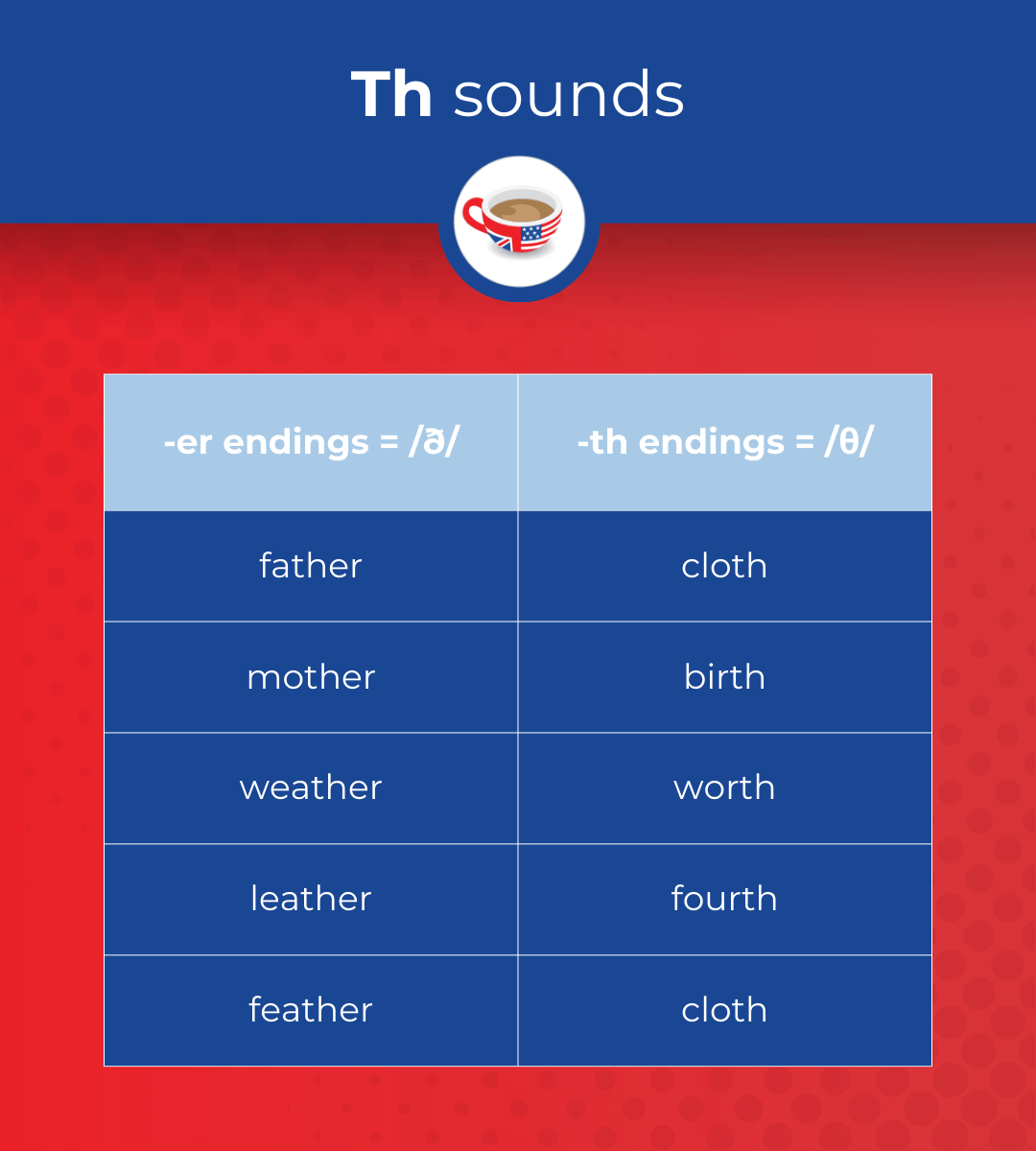 Th sounds

| -er endings = /ð/ | -th endings = /θ/ |
|---|---|
| father | cloth |
| mother | birth |
| weather | worth |
| leather | fourth |
| feather | cloth |